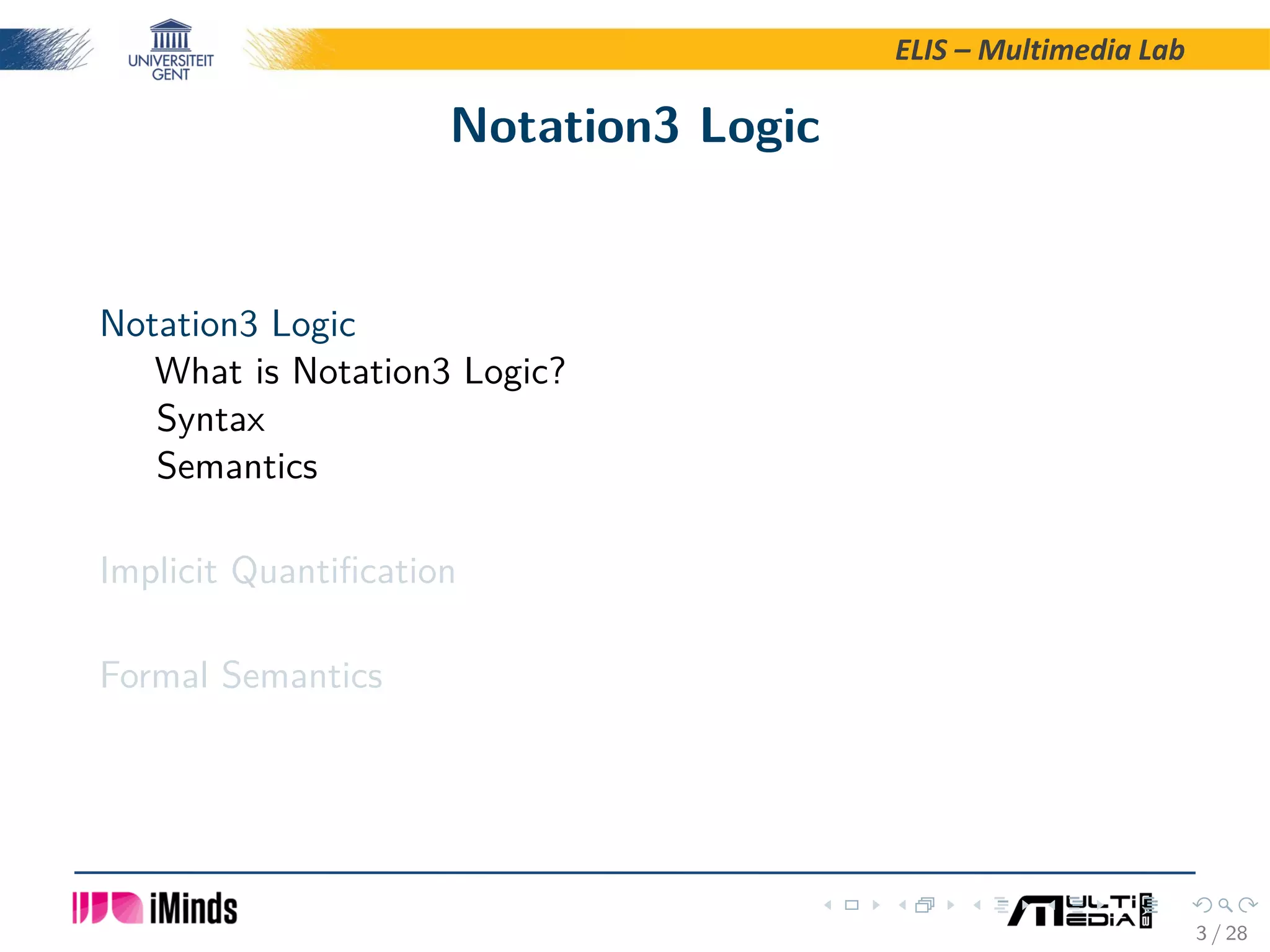 UNIVERSITEIT GENT

ELIS – Multimedia Lab

Notation3 Logic

Notation3 Logic

What is Notation3 Logic?

Syntax

Semantics

Implicit Quantification

Formal Semantics

iMinds

MULTIMEDIA LAB

3 / 28